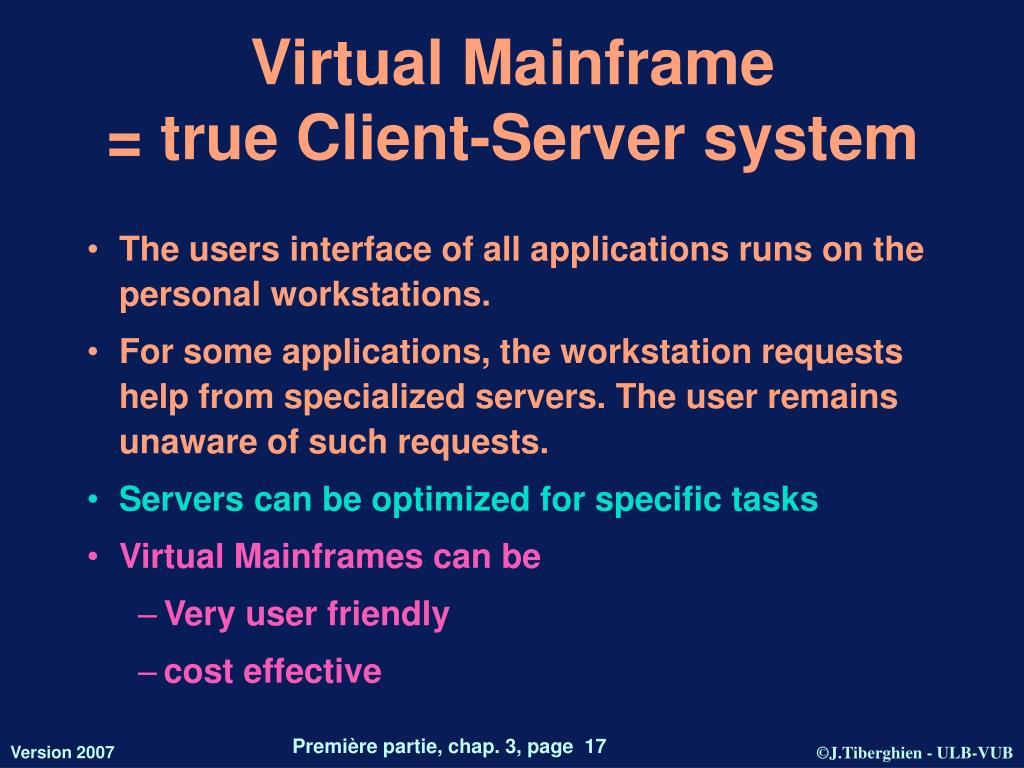 Virtual Mainframe
= true Client-Server system

• The users interface of all applications runs on the personal workstations.
• For some applications, the workstation requests help from specialized servers. The user remains unaware of such requests.
• Servers can be optimized for specific tasks
• Virtual Mainframes can be
– Very user friendly
– cost effective

Version 2007

Première partie, chap. 3, page 17

©J.Tiberghien - ULB-VUB